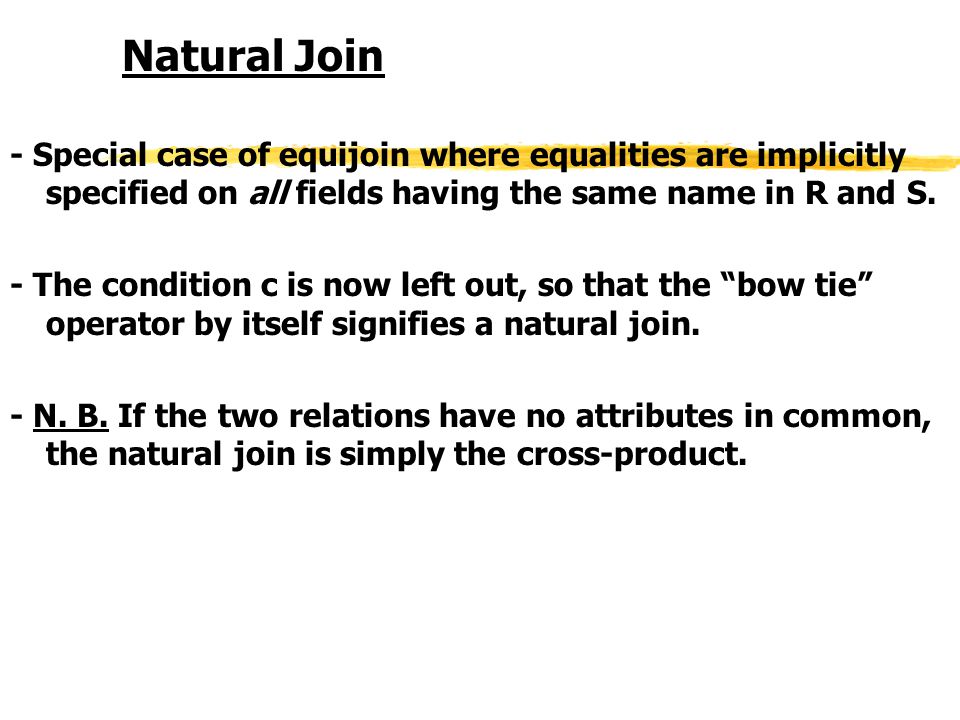 Natural Join

- Special case of equijoin where equalities are implicitly specified on all fields having the same name in R and S.

- The condition c is now left out, so that the “bow tie” operator by itself signifies a natural join.

- N. B. If the two relations have no attributes in common, the natural join is simply the cross-product.